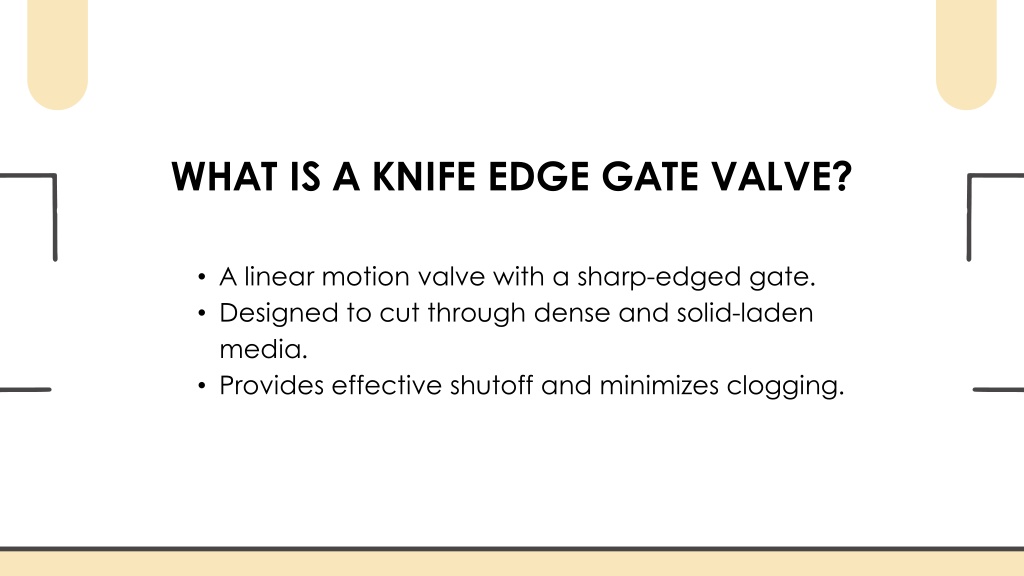 WHAT IS A KNIFE EDGE GATE VALVE?

• A linear motion valve with a sharp-edged gate.
• Designed to cut through dense and solid-laden media.
• Provides effective shutoff and minimizes clogging.